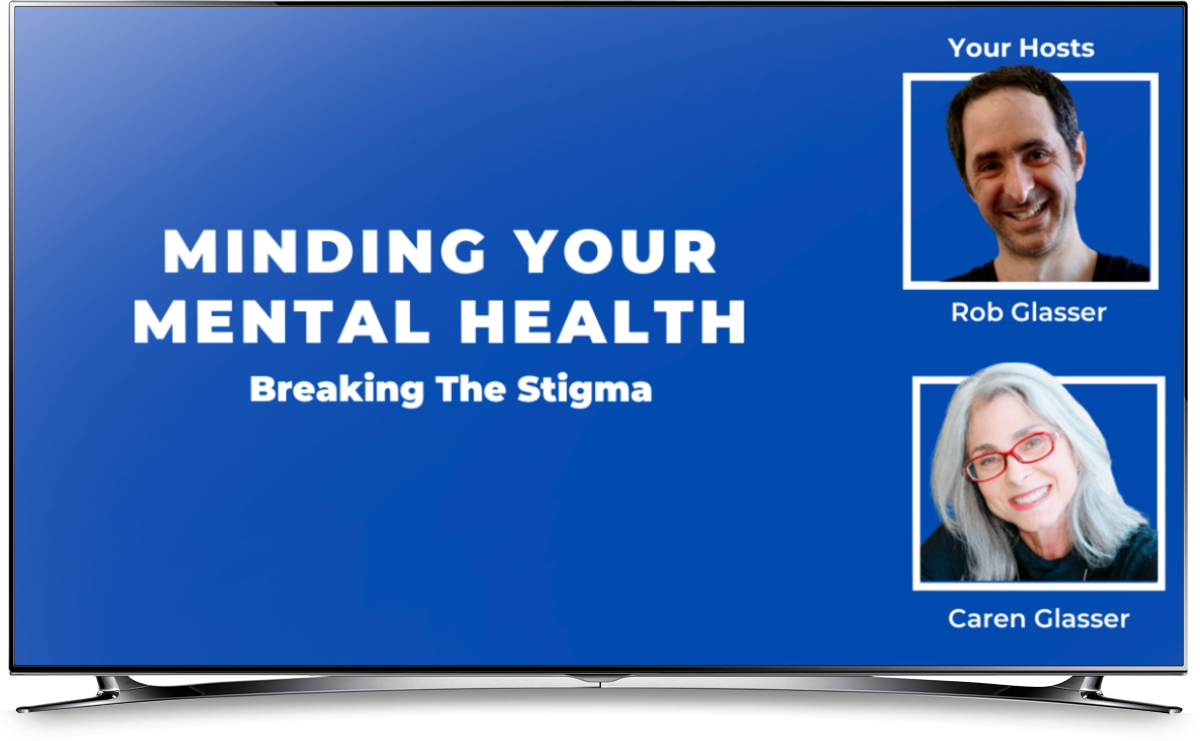 MINDING YOUR MENTAL HEALTH
Breaking The Stigma

Your Hosts

Rob Glasser

Caren Glasser